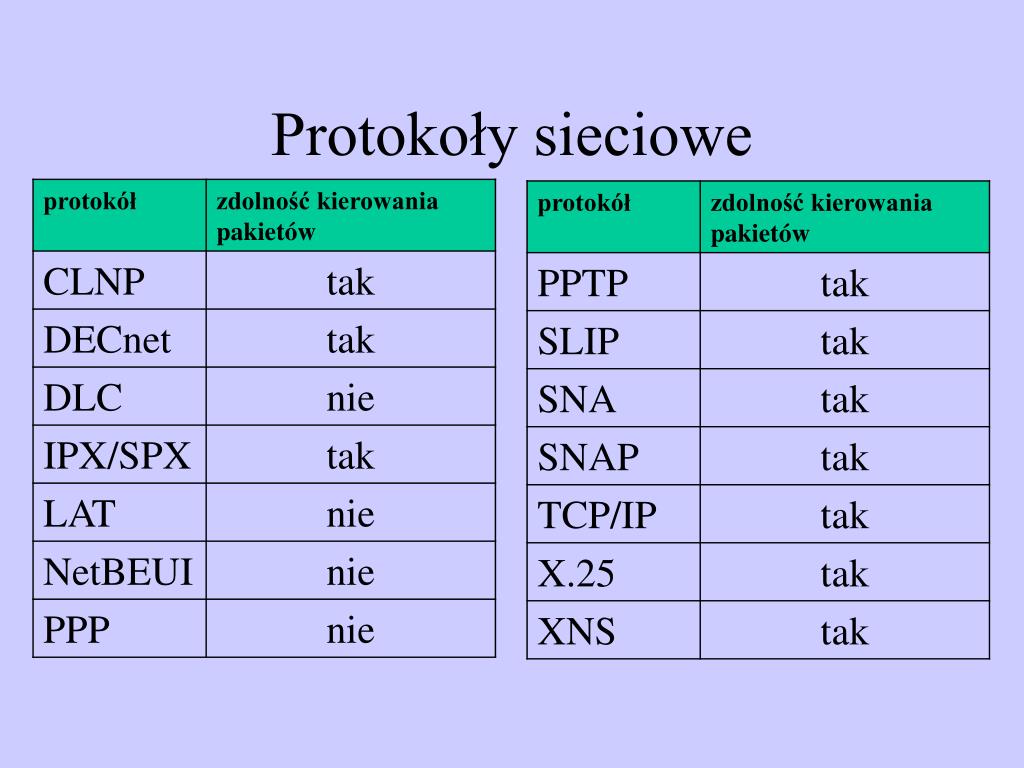 Protokoły sieciowe

| protokół | zdolność kierowania pakietów |
|---|---|
| CLNP | tak |
| DECnet | tak |
| DLC | nie |
| IPX/SPX | tak |
| LAT | nie |
| NetBEUI | nie |
| PPP | nie |

| protokół | zdolność kierowania pakietów |
|---|---|
| PPTP | tak |
| SLIP | tak |
| SNA | tak |
| SNAP | tak |
| TCP/IP | tak |
| X.25 | tak |
| XNS | tak |